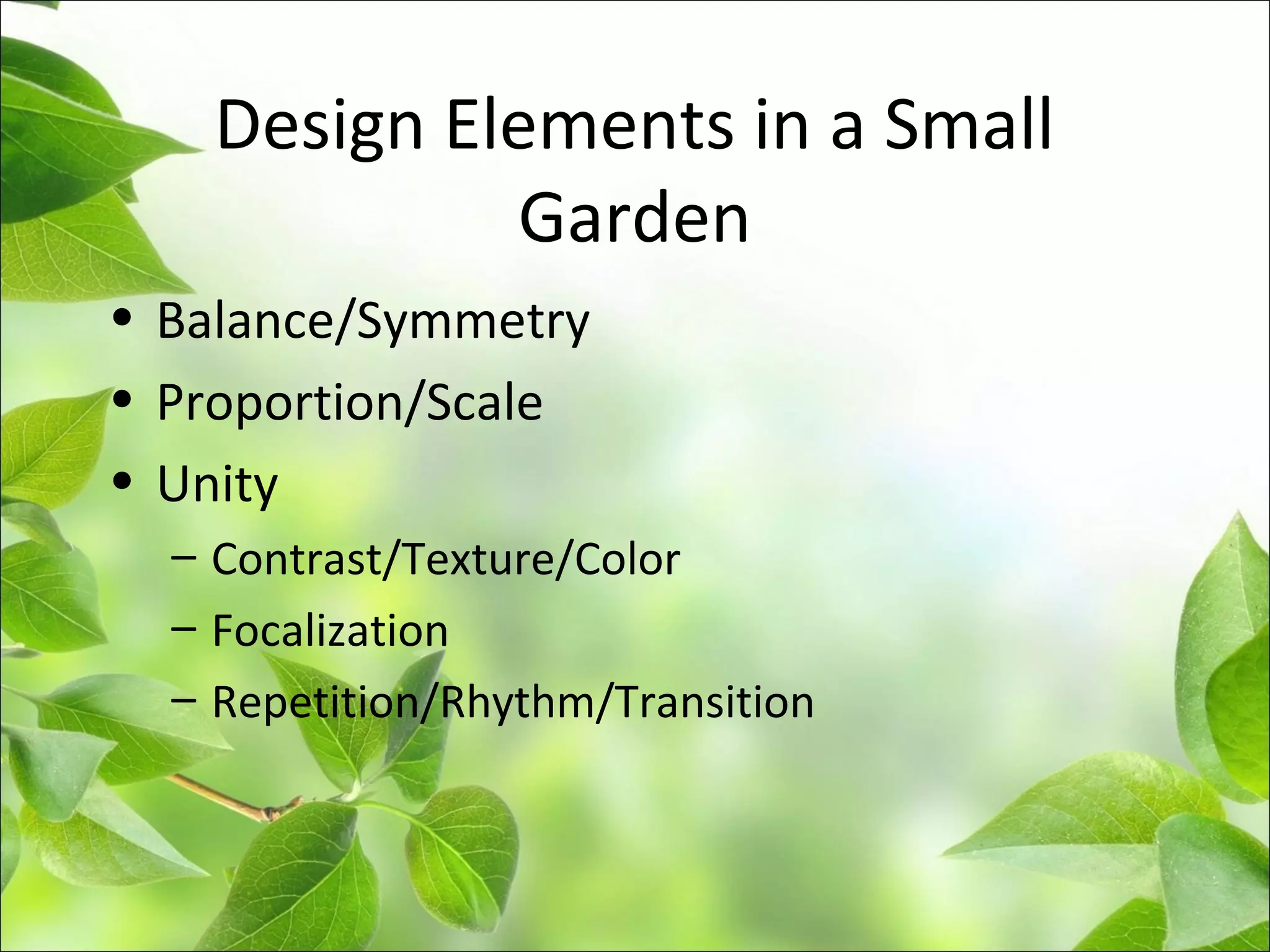 Design Elements in a Small Garden

• Balance/Symmetry
• Proportion/Scale
• Unity
  – Contrast/Texture/Color
  – Focalization
  – Repetition/Rhythm/Transition